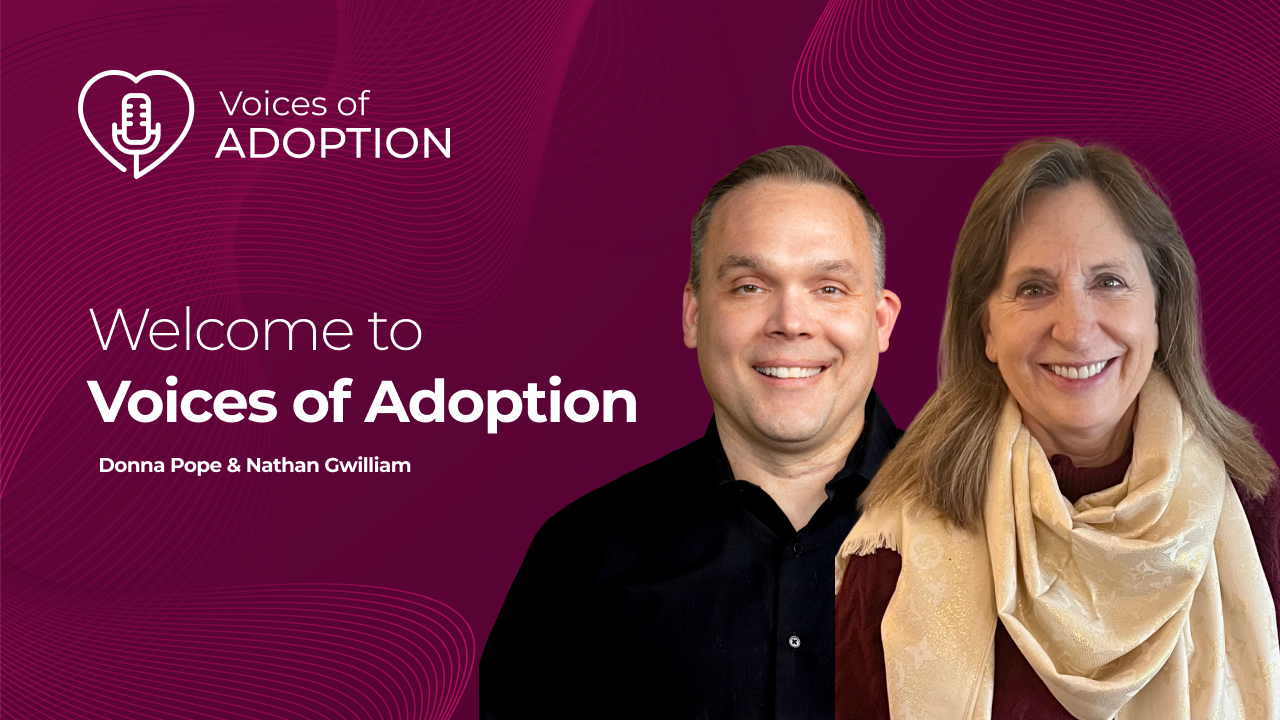 Voices of
ADOPTION

Welcome to
Voices of Adoption

Donna Pope & Nathan Gwilliam